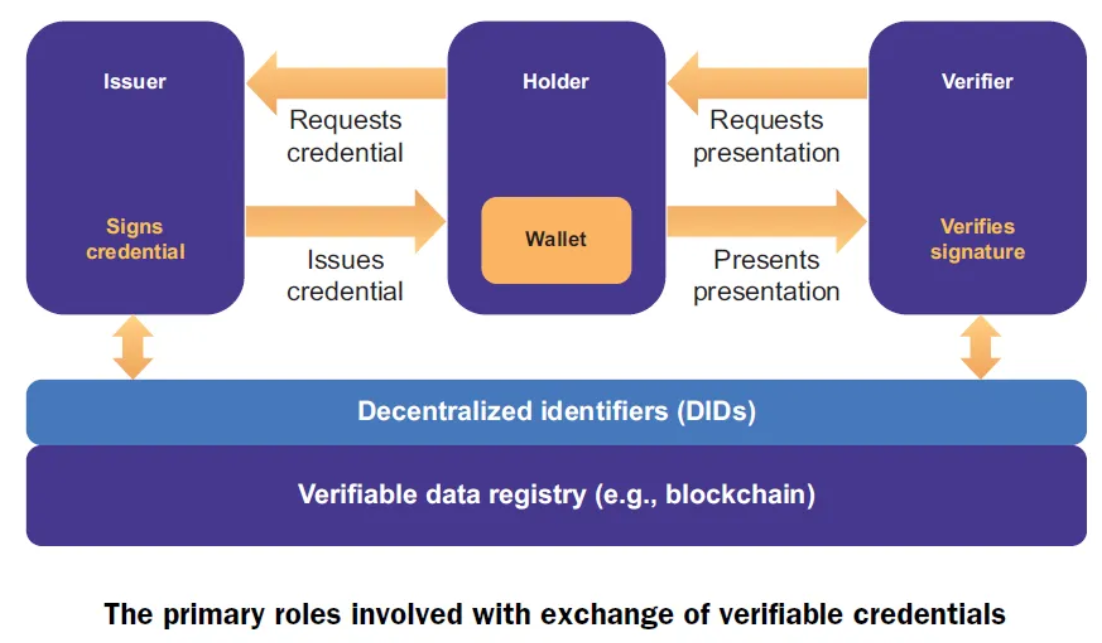 Issuer

Signs credential

Requests credential

Issues credential

Holder

Wallet

Requests presentation

Presents presentation

Verifier

Verifies signature

Decentralized identifiers (DIDs)

Verifiable data registry (e.g., blockchain)

The primary roles involved with exchange of verifiable credentials